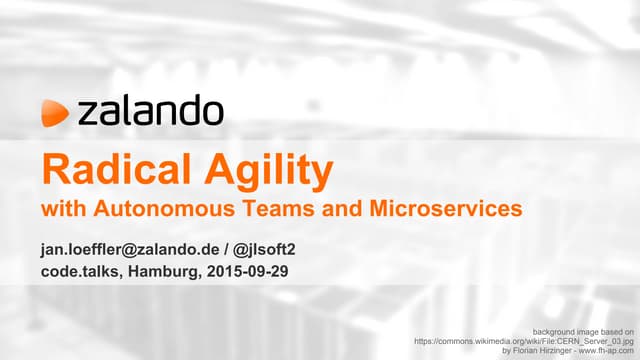 zalando

Radical Agility
with Autonomous Teams and Microservices

jan.loeffler@zalando.de / @jlsoft2
code.talks, Hamburg, 2015-09-29

background image based on
https://commons.wikimedia.org/wiki/File:CERN_Server_03.jpg
by Florian Hirzinger - www.fh-ap.com